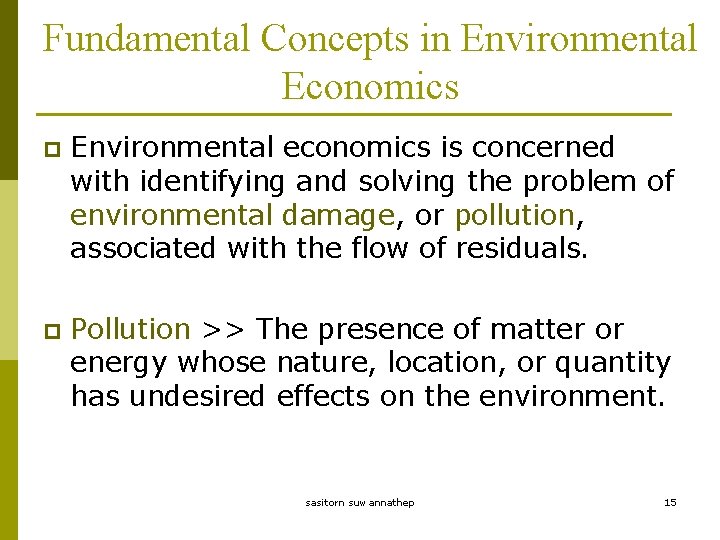 Fundamental Concepts in Environmental Economics

Environmental economics is concerned with identifying and solving the problem of environmental damage, or pollution, associated with the flow of residuals.

Pollution >> The presence of matter or energy whose nature, location, or quantity has undesired effects on the environment.

sasitorn suw annathep

15